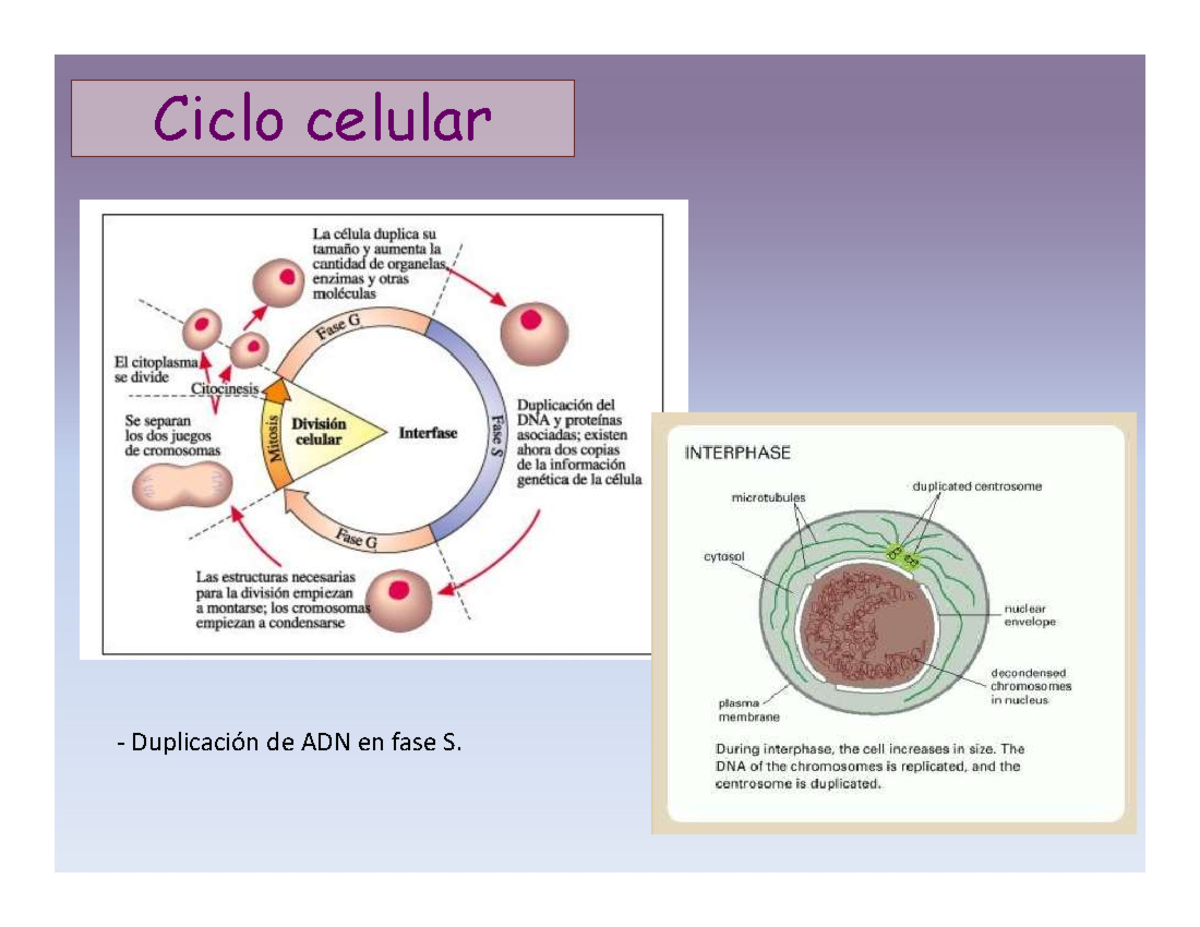 Ciclo celular

La célula duplica su tamaño y aumenta la cantidad de organelas, enzimas y otras moléculas

Fase G

El citoplasma se divide

Citocinesis

Se separan los dos juegos de cromosomas

Mitosis

División celular

Interfase

Fase S

Duplicación del DNA y proteínas asociadas; existen ahora dos copias de la información genética de la célula

Fase G

Las estructuras necesarias para la división empiezan a montarse; los cromosomas empiezan a condensarse

- Duplicación de ADN en fase S.

INTERPHASE

microtubules

duplicated centrosome

cytosol

nuclear envelope

decondensed chromosomes in nucleus

plasma membrane

During interphase, the cell increases in size. The DNA of the chromosomes is replicated, and the centrosome is duplicated.